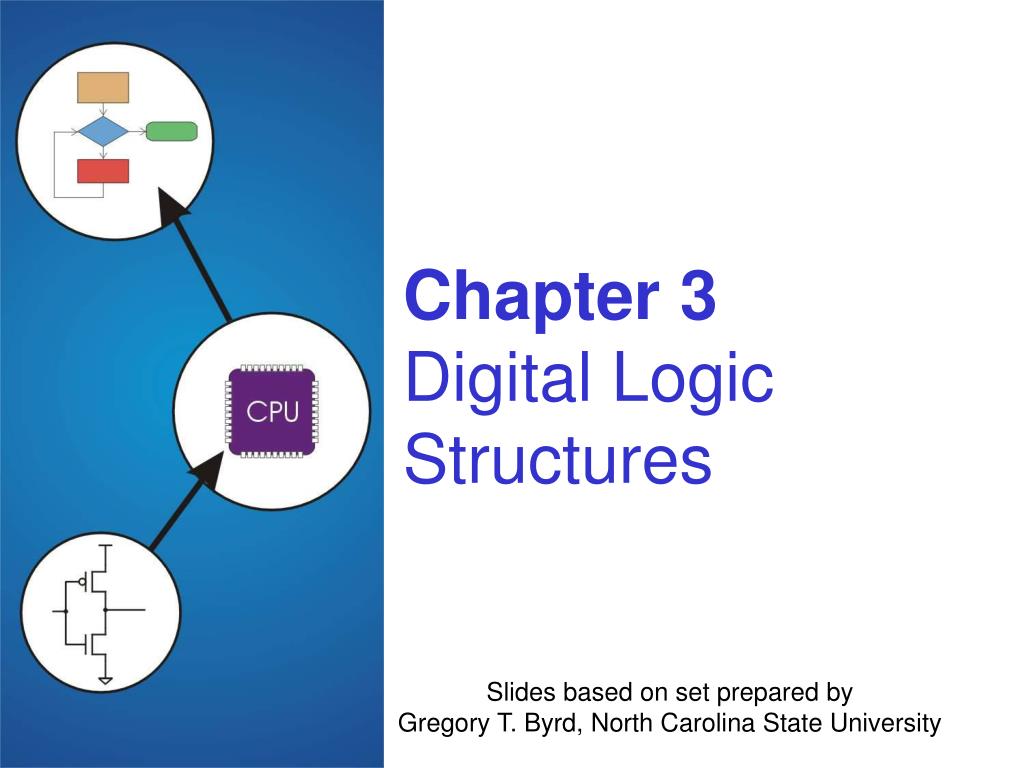 CPU

Chapter 3
Digital Logic Structures

Slides based on set prepared by
Gregory T. Byrd, North Carolina State University